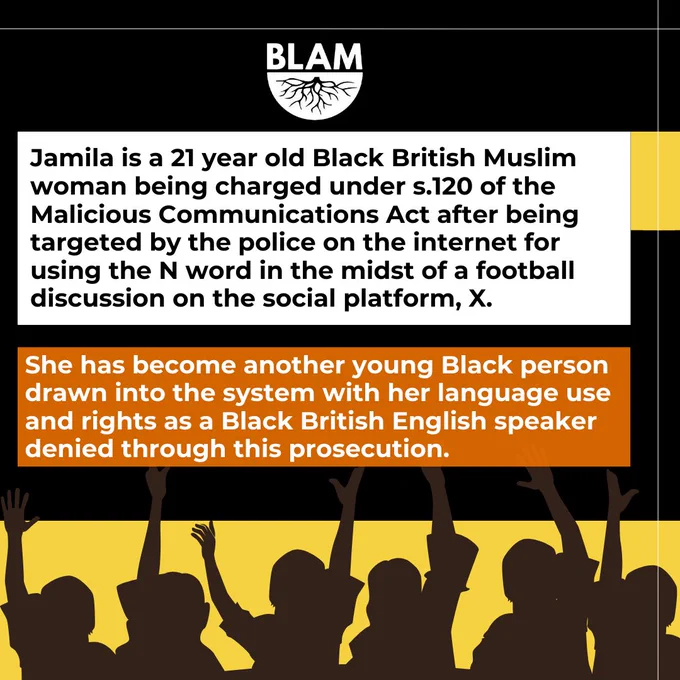 BLAM

Jamila is a 21 year old Black British Muslim woman being charged under s.120 of the Malicious Communications Act after being targeted by the police on the internet for using the N word in the midst of a football discussion on the social platform, X.

She has become another young Black person drawn into the system with her language use and rights as a Black British English speaker denied through this prosecution.